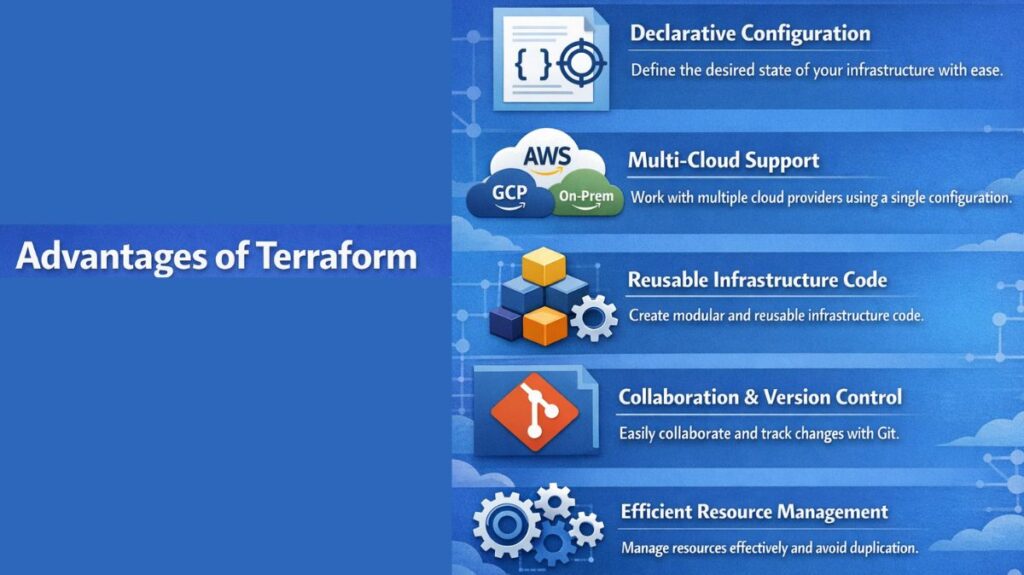 Advantages of Terraform

{ }

Declarative Configuration

Define the desired state of your infrastructure with ease.

AWS

GCP

On-Prem

Multi-Cloud Support

Work with multiple cloud providers using a single configuration.

Reusable Infrastructure Code

Create modular and reusable infrastructure code.

Collaboration & Version Control

Easily collaborate and track changes with Git.

Efficient Resource Management

Manage resources effectively and avoid duplication.